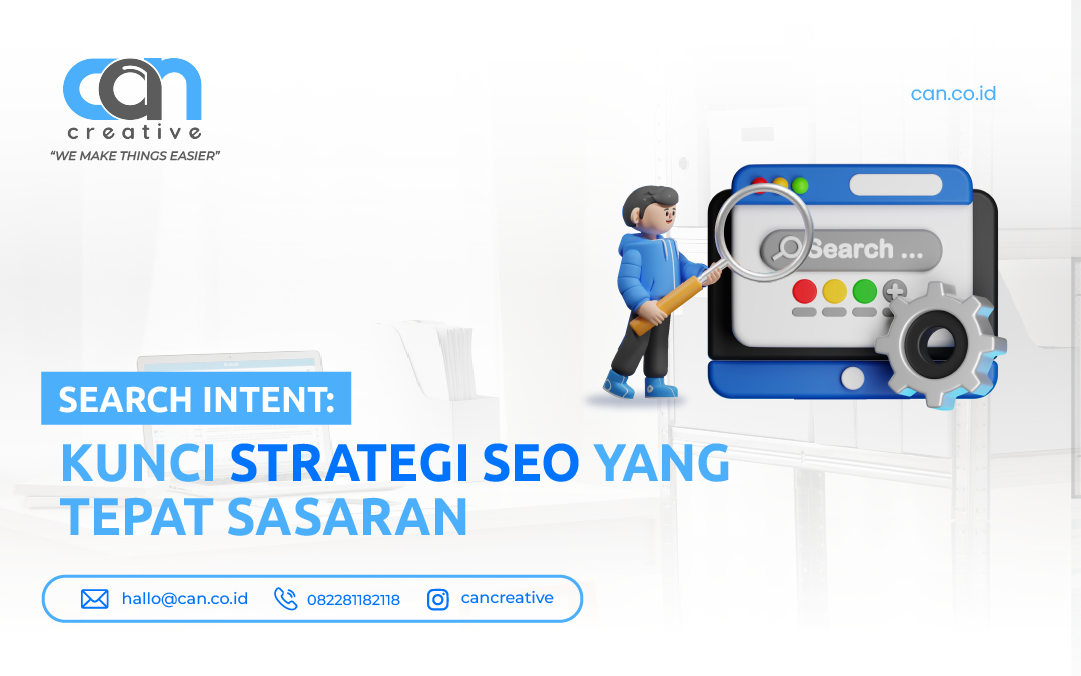 can
creative
"WE MAKE THINGS EASIER"

can.co.id

Search ...

SEARCH INTENT:
KUNCI STRATEGI SEO YANG TEPAT SASARAN

hallo@can.co.id 082281182118 cancreative